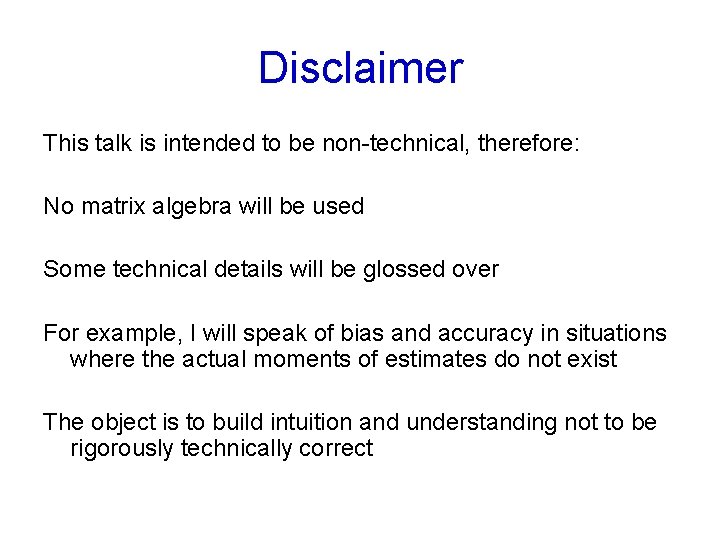 Disclaimer

This talk is intended to be non-technical, therefore:

No matrix algebra will be used

Some technical details will be glossed over

For example, I will speak of bias and accuracy in situations where the actual moments of estimates do not exist

The object is to build intuition and understanding not to be rigorously technically correct